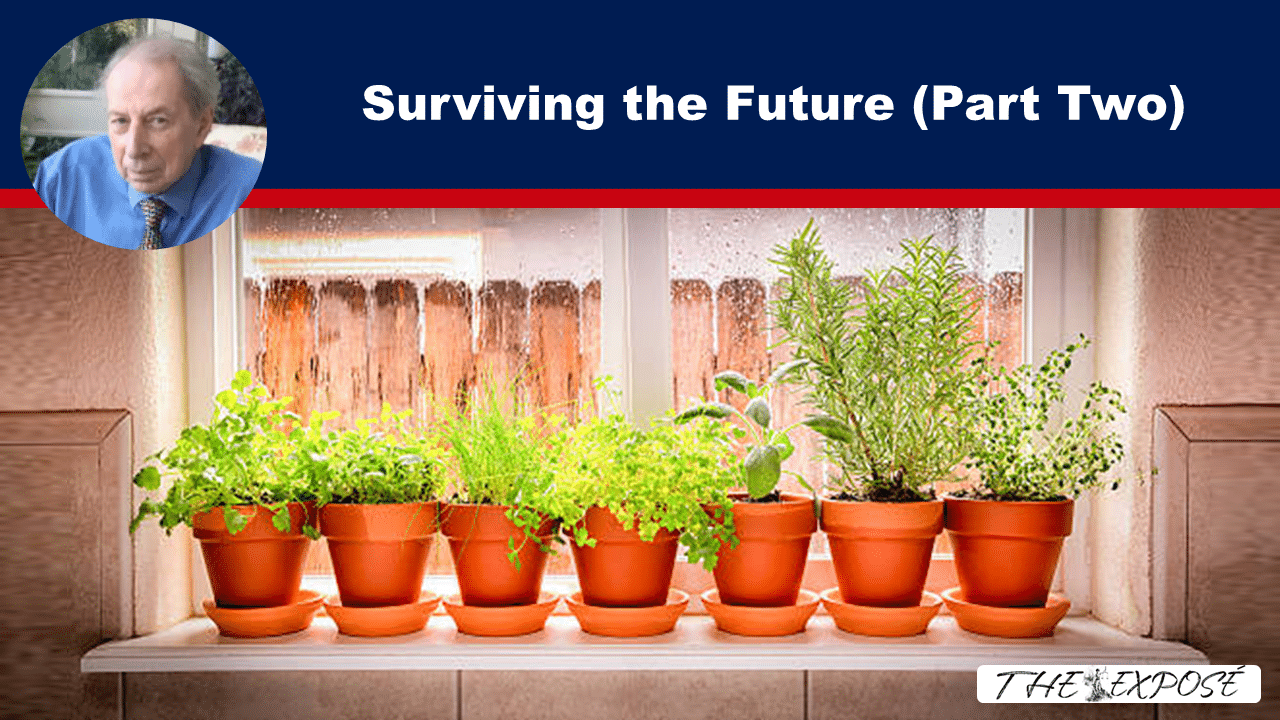 Surviving the Future (Part Two)

THE EXPOSÉ